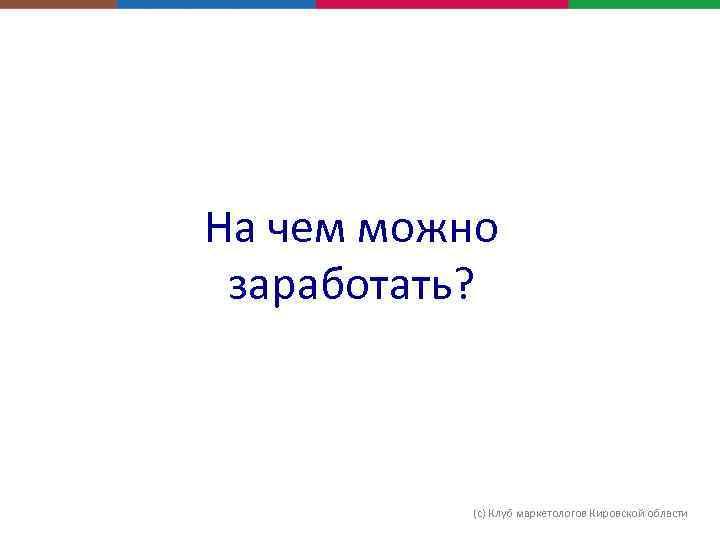 На чем можно заработать?

(с) Клуб маркетологов Кировской области